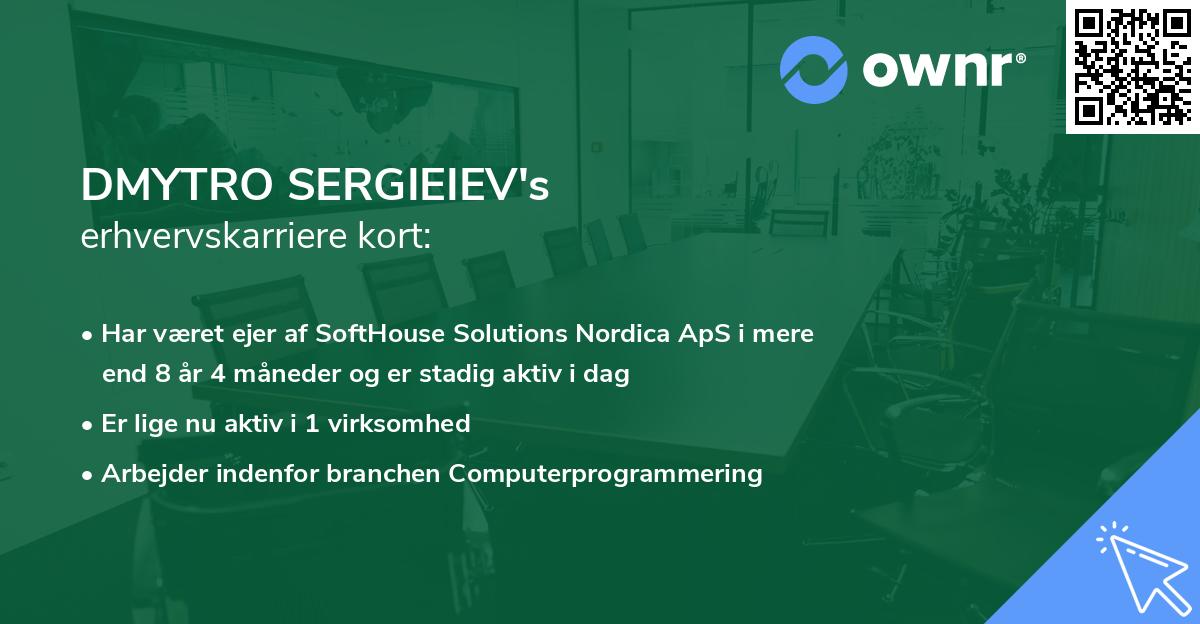 ownr®

DMYTRO SERGIEIEV's
erhvervskarriere kort:

• Har været ejer af SoftHouse Solutions Nordica ApS i mere end 8 år 4 måneder og er stadig aktiv i dag
• Er lige nu aktiv i 1 virksomhed
• Arbejder indenfor branchen Computerprogrammering